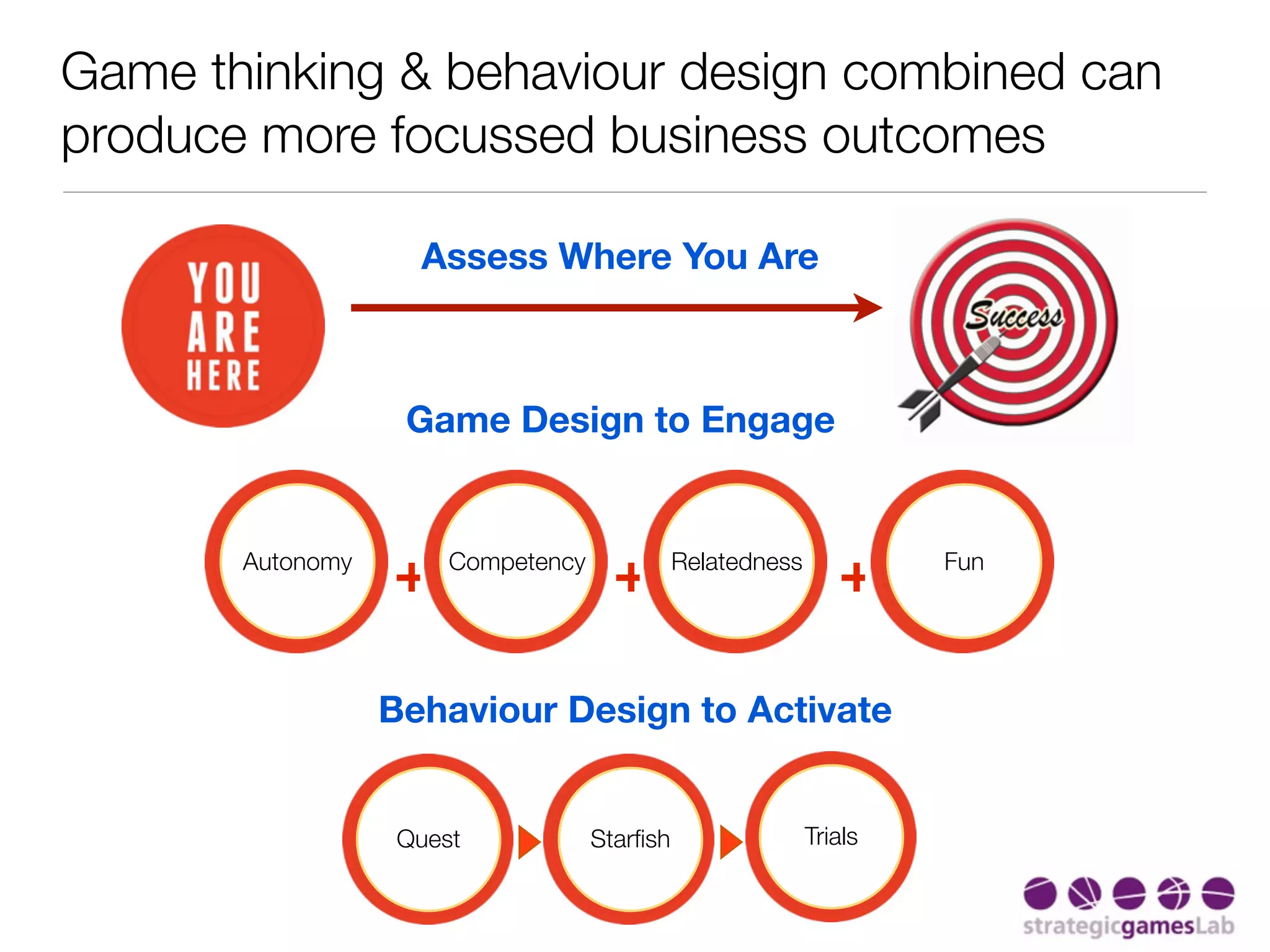 Game thinking & behaviour design combined can produce more focussed business outcomes

YOU ARE HERE

Assess Where You Are

Success

Game Design to Engage

Autonomy + Competency + Relatedness + Fun

Behaviour Design to Activate

Quest Starfish Trials

strategicgamesLab